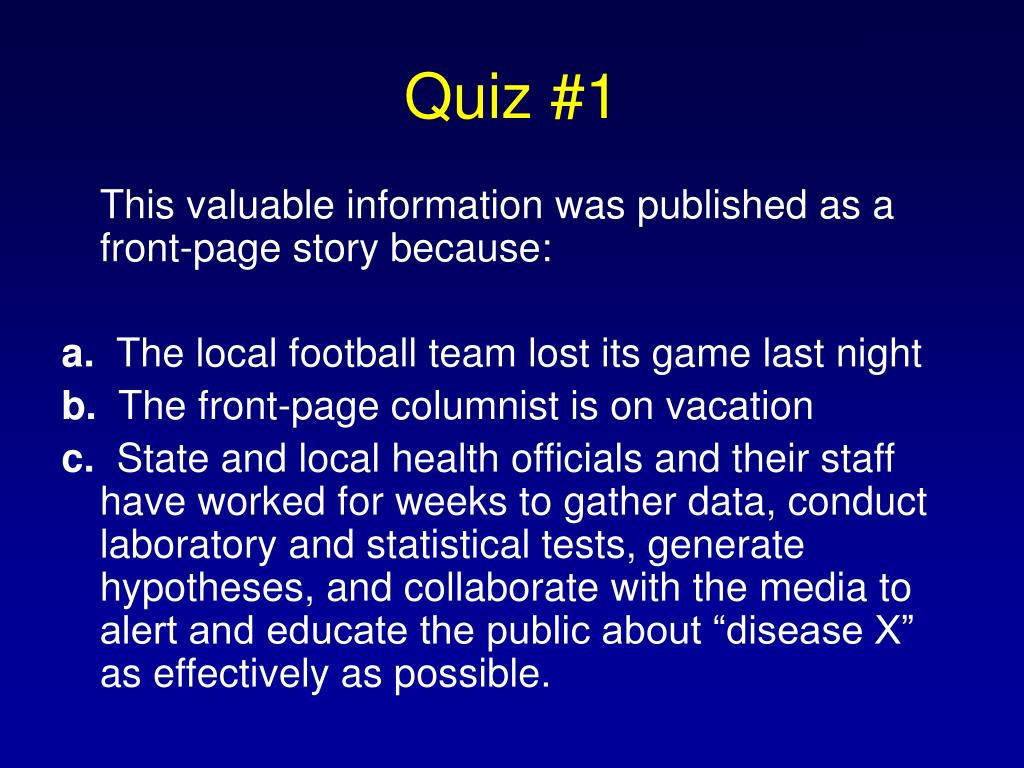 Quiz #1

This valuable information was published as a front-page story because:

a. The local football team lost its game last night
b. The front-page columnist is on vacation
c. State and local health officials and their staff have worked for weeks to gather data, conduct laboratory and statistical tests, generate hypotheses, and collaborate with the media to alert and educate the public about “disease X” as effectively as possible.